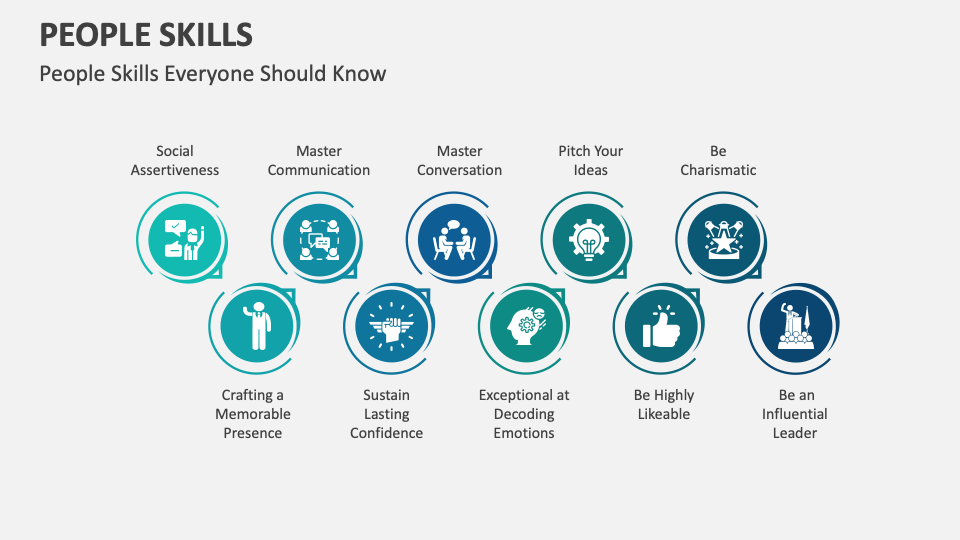 PEOPLE SKILLS

People Skills Everyone Should Know

Social Assertiveness

Master Communication

Master Conversation

Pitch Your Ideas

Be Charismatic

Crafting a Memorable Presence

Sustain Lasting Confidence

Exceptional at Decoding Emotions

Be Highly Likeable

Be an Influential Leader